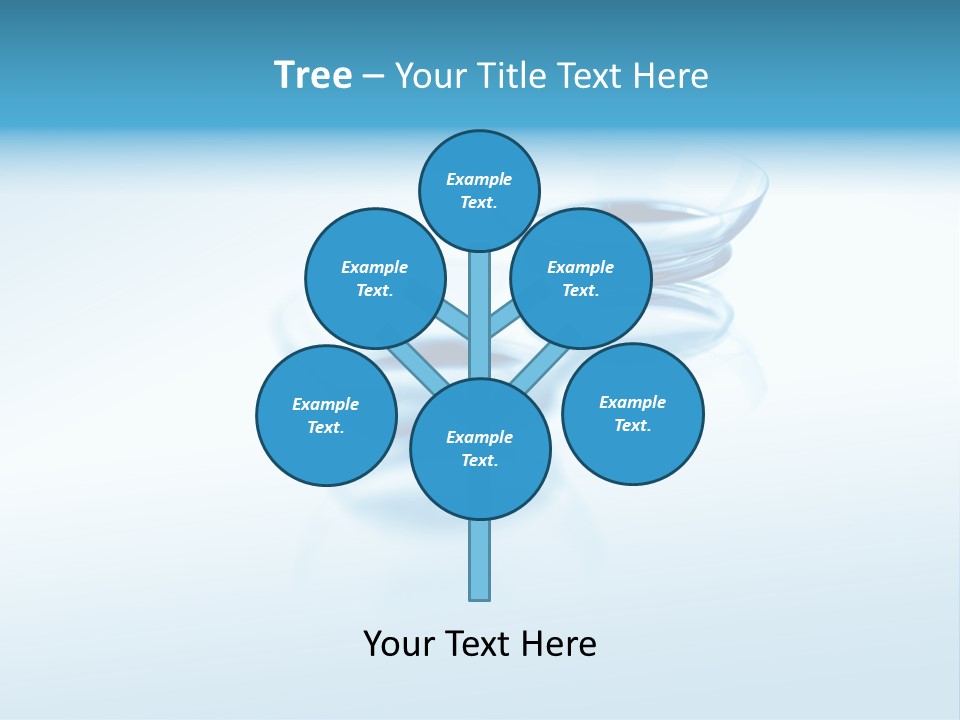 Tree – Your Title Text Here

Example Text.

Example Text.

Example Text.

Example Text.

Example Text.

Example Text.

Your Text Here